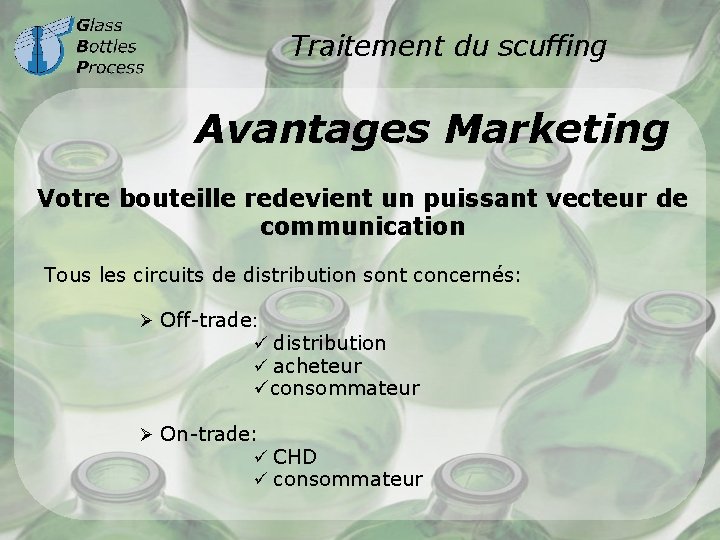 Glass
Bottles
Process

Traitement du scuffing

Avantages Marketing

Votre bouteille redevient un puissant vecteur de communication

Tous les circuits de distribution sont concernés:

➢ Off-trade:
✓ distribution
✓ acheteur
✓ consommateur

➢ On-trade:
✓ CHD
✓ consommateur